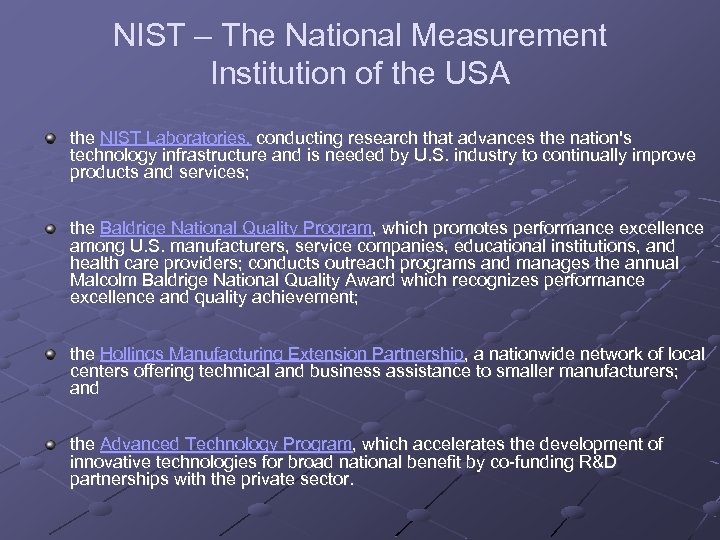 NIST – The National Measurement Institution of the USA

the NIST Laboratories, conducting research that advances the nation's technology infrastructure and is needed by U.S. industry to continually improve products and services;

the Baldrige National Quality Program, which promotes performance excellence among U.S. manufacturers, service companies, educational institutions, and health care providers; conducts outreach programs and manages the annual Malcolm Baldrige National Quality Award which recognizes performance excellence and quality achievement;

the Hollings Manufacturing Extension Partnership, a nationwide network of local centers offering technical and business assistance to smaller manufacturers; and

the Advanced Technology Program, which accelerates the development of innovative technologies for broad national benefit by co-funding R&D partnerships with the private sector.